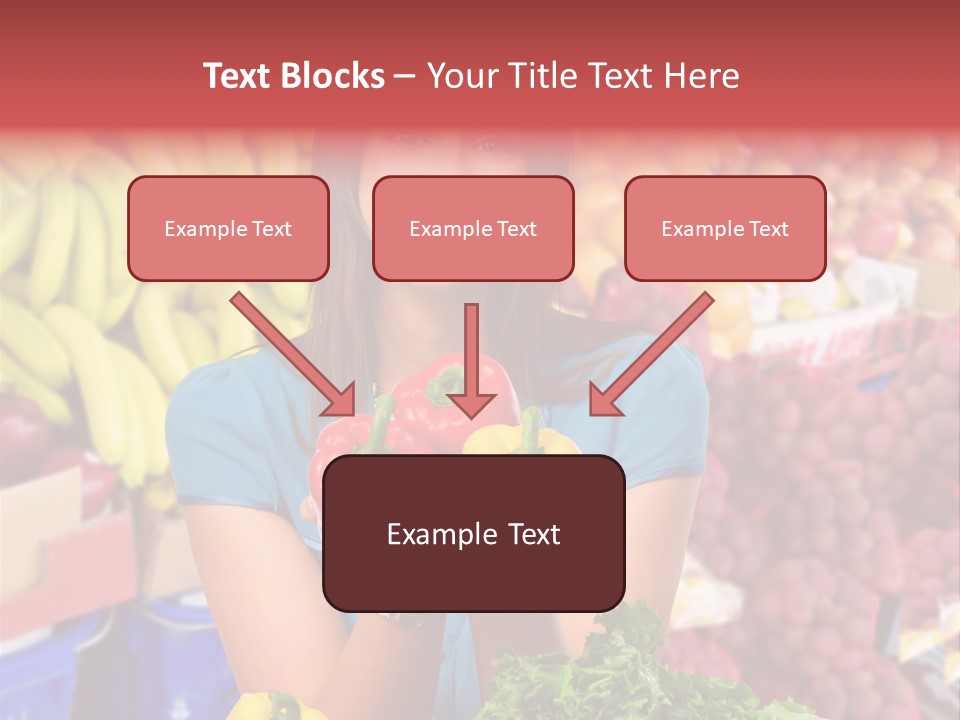 Text Blocks – Your Title Text Here

Example Text

Example Text

Example Text

Example Text